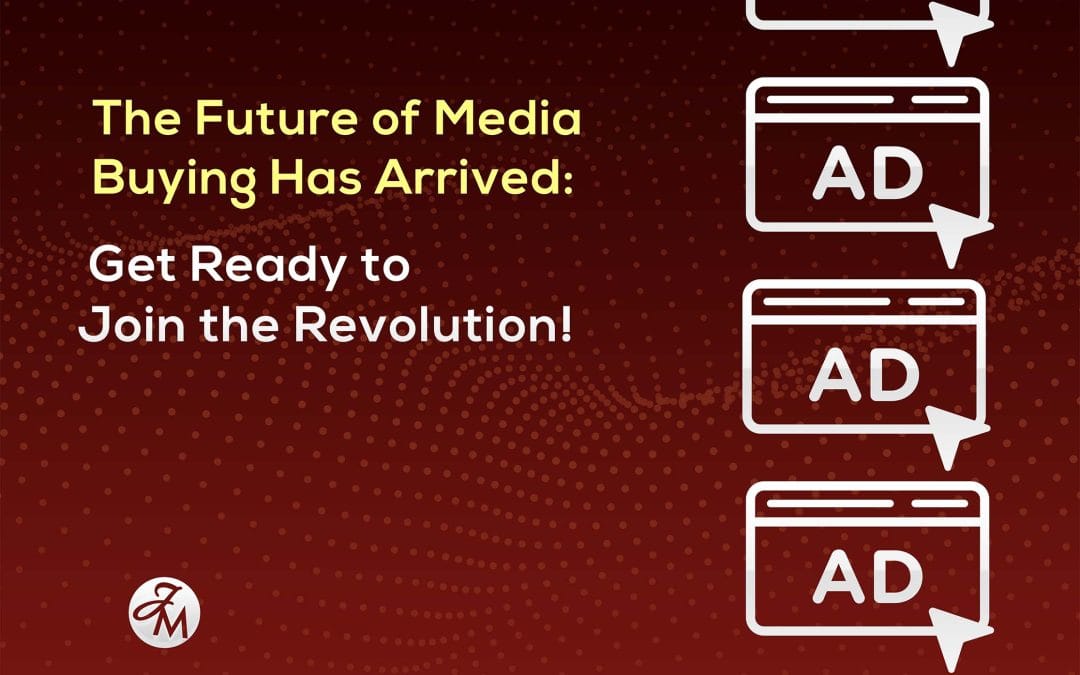 The Future of Media Buying Has Arrived:

Get Ready to Join the Revolution!

AD

AD

AD

JM